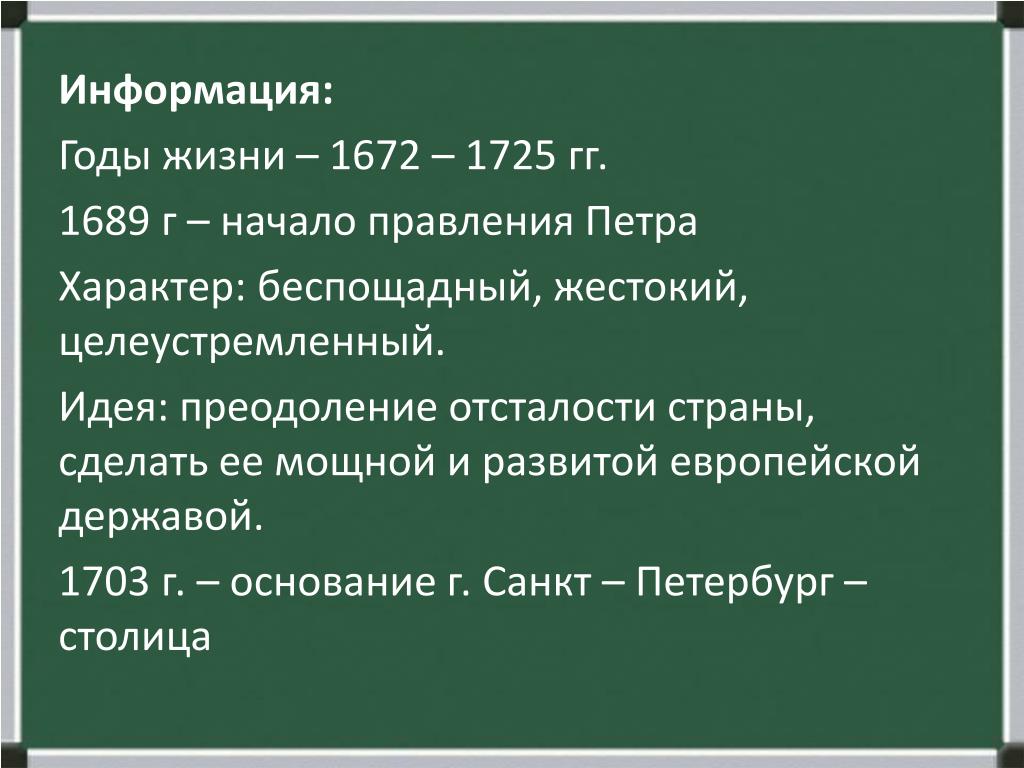 Информация:

Годы жизни – 1672 – 1725 гг.

1689 г – начало правления Петра

Характер: беспощадный, жестокий, целеустремленный.

Идея: преодоление отсталости страны, сделать ее мощной и развитой европейской державой.

1703 г. – основание г. Санкт – Петербург – столица